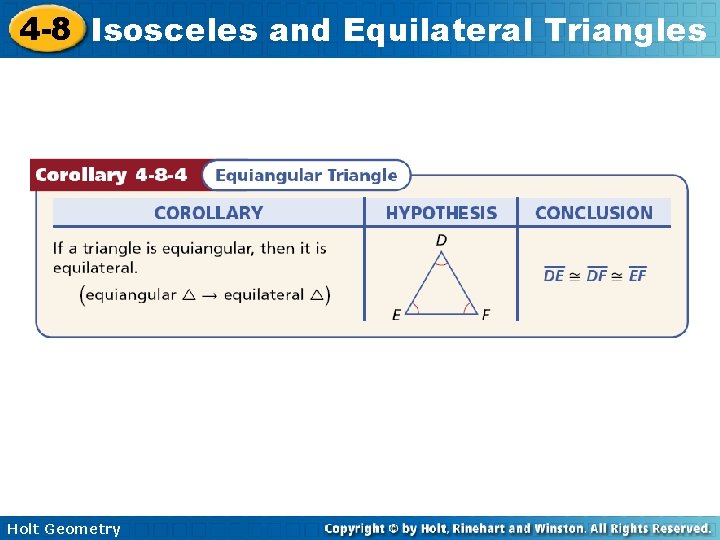 4-8 Isosceles and Equilateral Triangles

Corollary 4-8-4 Equiangular Triangle

| COROLLARY | HYPOTHESIS | CONCLUSION |
|---|---|---|
| If a triangle is equiangular, then it is equilateral. (equiangular $\triangle \rightarrow$ equilateral $\triangle$) | D E F | $\overline{DE} \cong \overline{DF} \cong \overline{EF}$ |

Holt Geometry

Copyright © by Holt, Rinehart and Winston. All Rights Reserved.